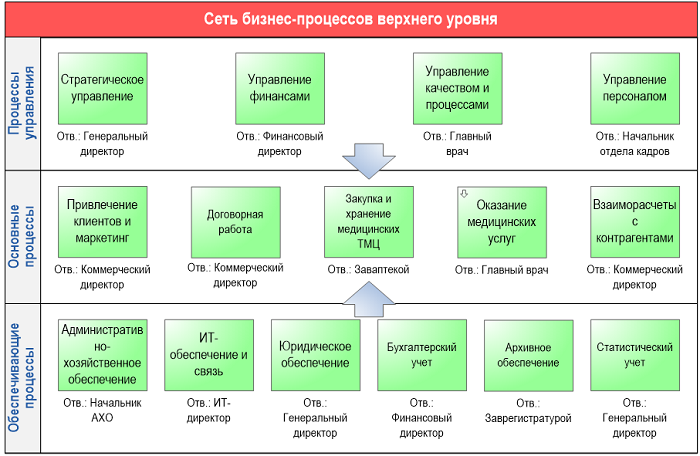 Сеть бизнес-процессов верхнего уровня

Процессы управления

Стратегическое управление
Отв.: Генеральный директор

Управление финансами
Отв.: Финансовый директор

Управление качеством и процессами
Отв.: Главный врач

Управление персоналом
Отв.: Начальник отдела кадров

Основные процессы

Привлечение клиентов и маркетинг
Отв.: Коммерческий директор

Договорная работа
Отв.: Коммерческий директор

Закупка и хранение медицинских ТМЦ
Отв.: Завaптекой

Оказание медицинских услуг
Отв.: Главный врач

Взаиморасчеты с контрагентами
Отв.: Коммерческий директор

Обеспечивающие процессы

Административно-хозяйственное обеспечение
Отв.: Начальник АХО

ИТ-обеспечение и связь
Отв.: ИТ-директор

Юридическое обеспечение
Отв.: Генеральный директор

Бухгалтерский учет
Отв.: Финансовый директор

Архивное обеспечение
Отв.: Заврегистратурой

Статистический учет
Отв.: Генеральный директор